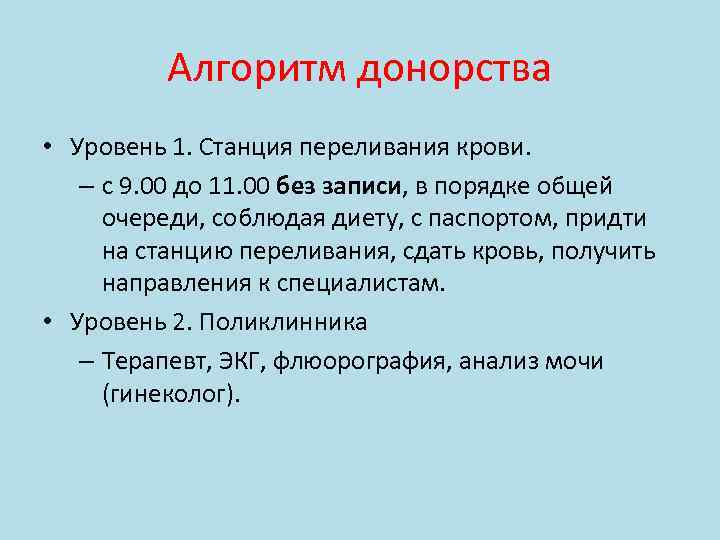 Алгоритм донорства

• Уровень 1. Станция переливания крови.
– с 9.00 до 11.00 без записи, в порядке общей очереди, соблюдая диету, с паспортом, придти на станцию переливания, сдать кровь, получить направления к специалистам.

• Уровень 2. Поликлинника
– Терапевт, ЭКГ, флюорография, анализ мочи (гинеколог).